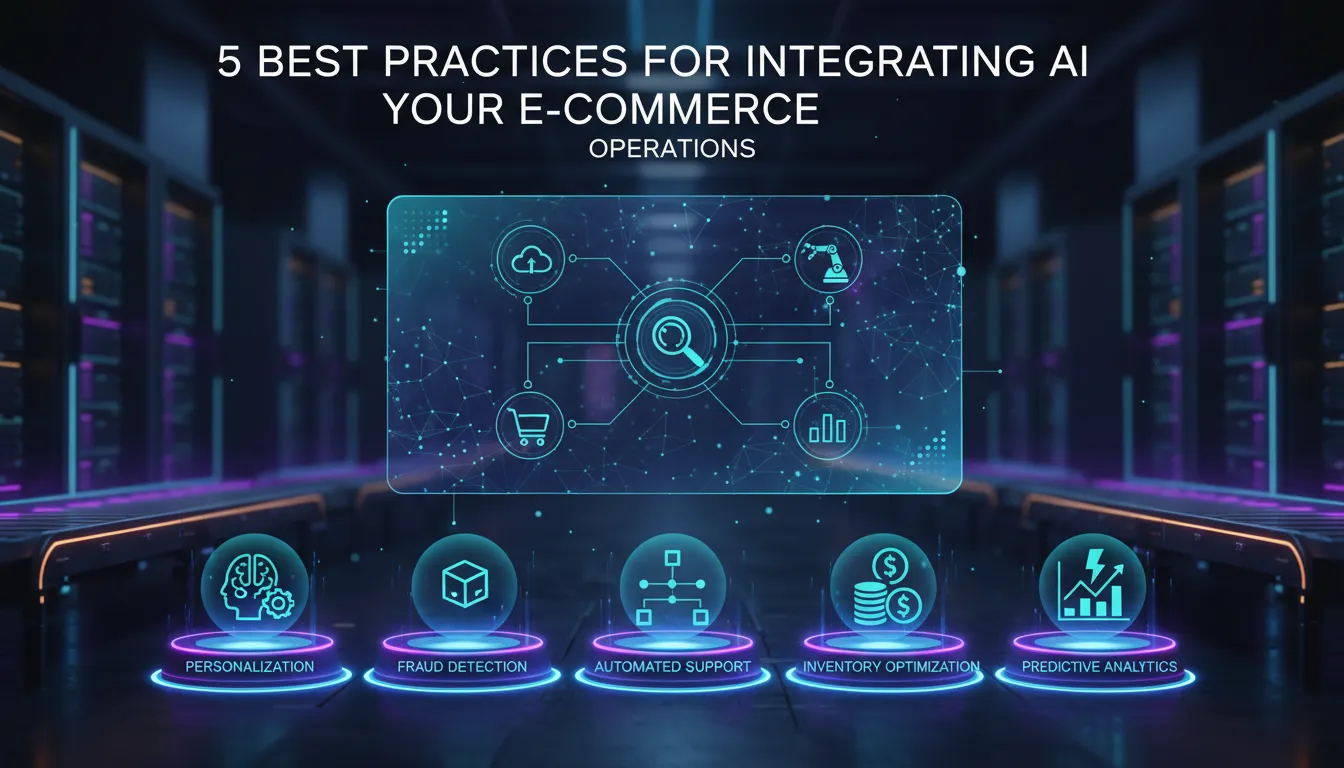 5 BEST PRACTICES FOR INTEGRATING AI YOUR E-COMMERCE OPERATIONS

PERSONALIZATION

FRAUD DETECTION

AUTOMATED SUPPORT

INVENTORY OPTIMIZATION

PREDICTIVE ANALYTICS